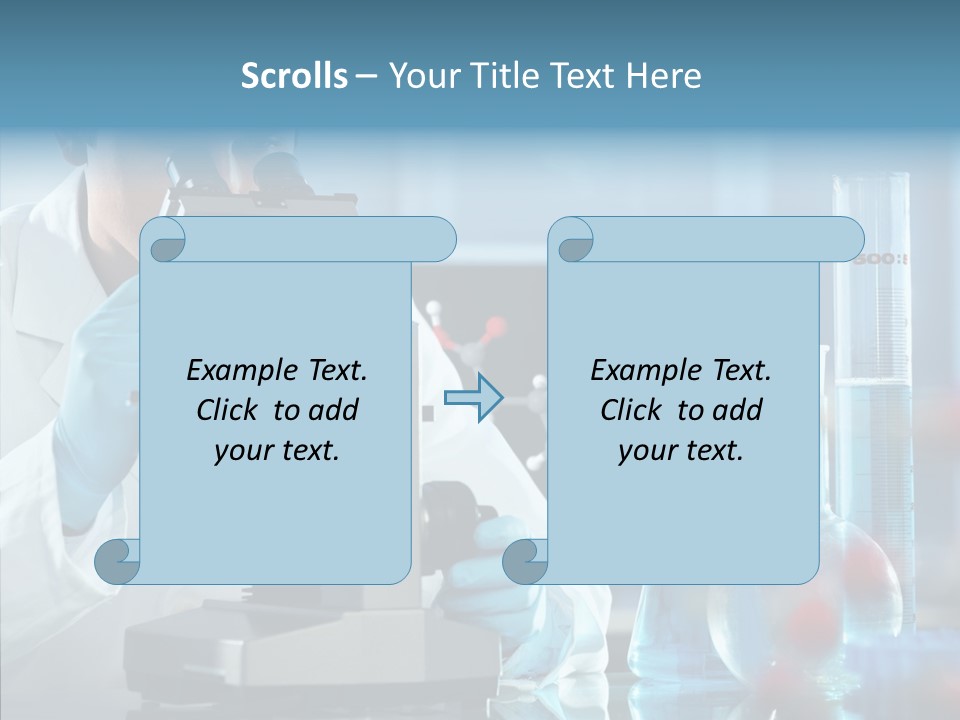 Scrolls – Your Title Text Here

Example Text. Click to add your text.

Example Text. Click to add your text.